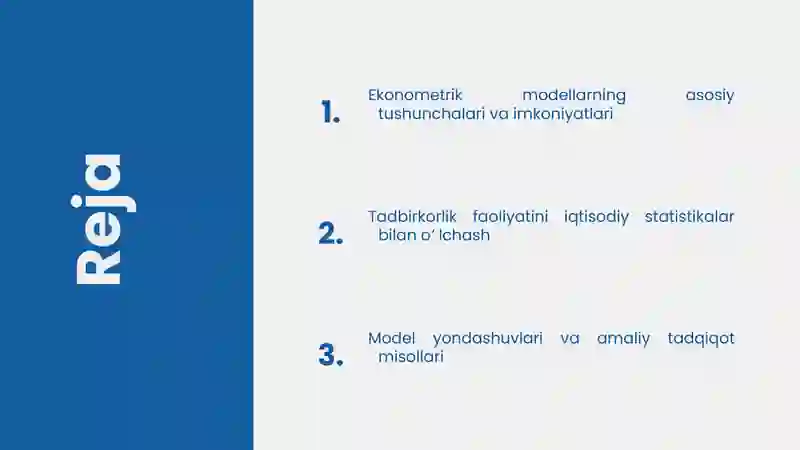 Reja

1. Ekonometrik modellarning asosiy tushunchalari va imkoniyatlari

2. Tadbirkorlik faoliyatini iqtisodiy statistikalar bilan o' lchash

3. Model yondashuvlari va amaliy tadqiqot misollari